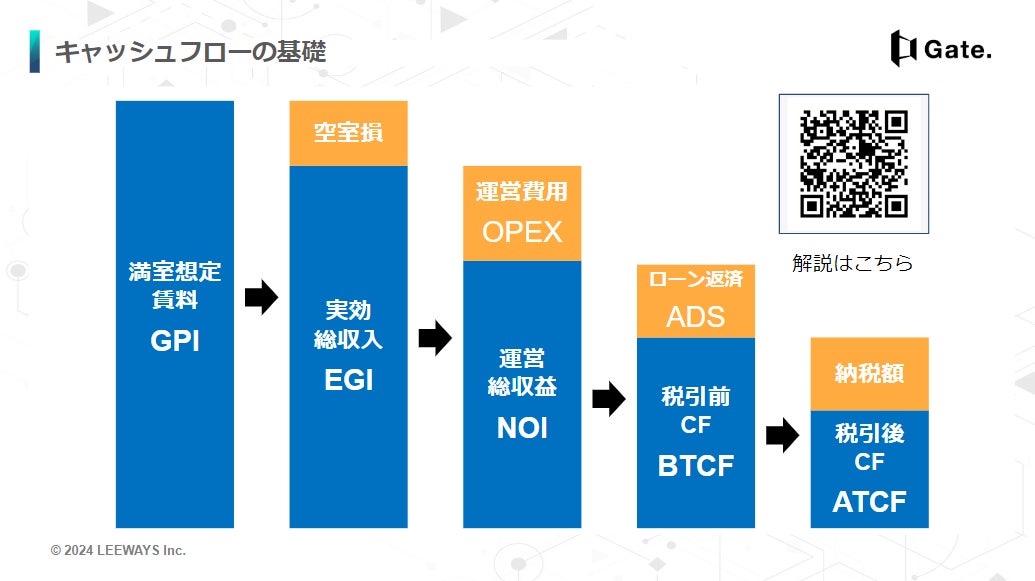 キャッシュフローの基礎

Gate.

満室想定賃料
GPI

空室損

実効総収入
EGI

運営費用
OPEX

運営総収益
NOI

ローン返済
ADS

税引前CF
BTCF

納税額

税引後CF
ATCF

解説はこちら

© 2024 LEEWAYS Inc.